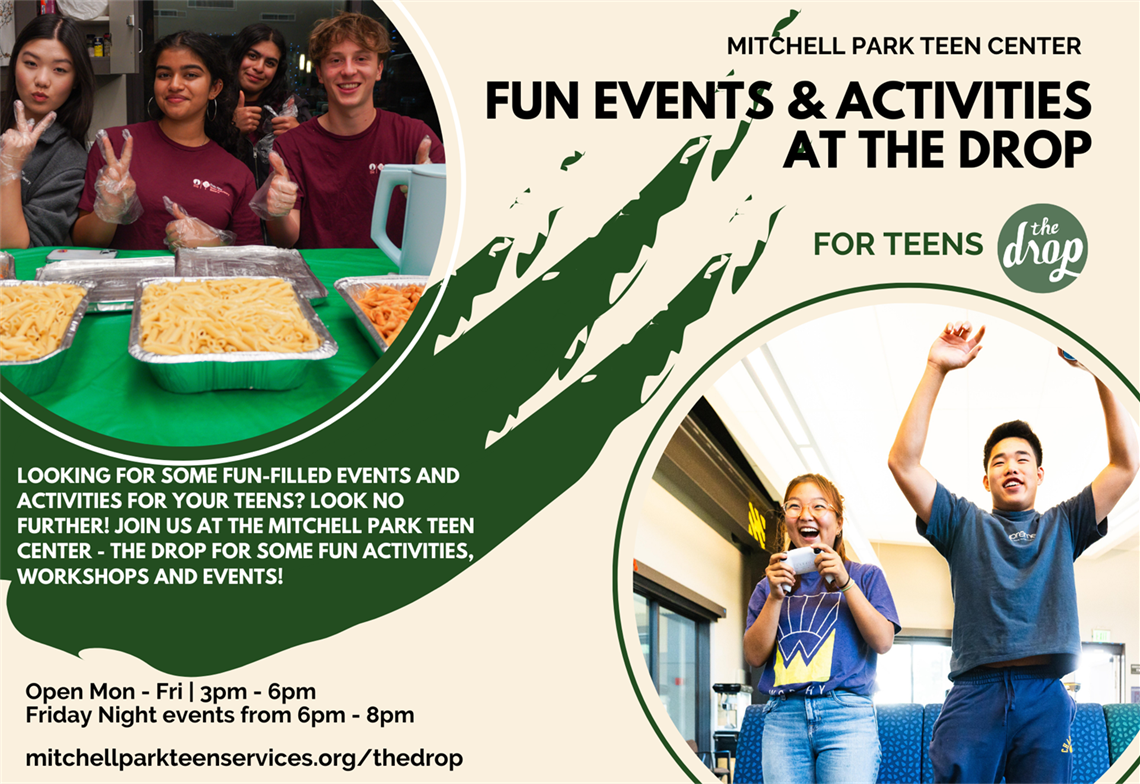 MITCHELL PARK TEEN CENTER

FUN EVENTS & ACTIVITIES AT THE DROP

FOR TEENS

the drop

LOOKING FOR SOME FUN-FILLED EVENTS AND ACTIVITIES FOR YOUR TEENS? LOOK NO FURTHER! JOIN US AT THE MITCHELL PARK TEEN CENTER - THE DROP FOR SOME FUN ACTIVITIES, WORKSHOPS AND EVENTS!

Open Mon - Fri | 3pm - 6pm
Friday Night events from 6pm - 8pm

mitchellparkteenservices.org/thedrop